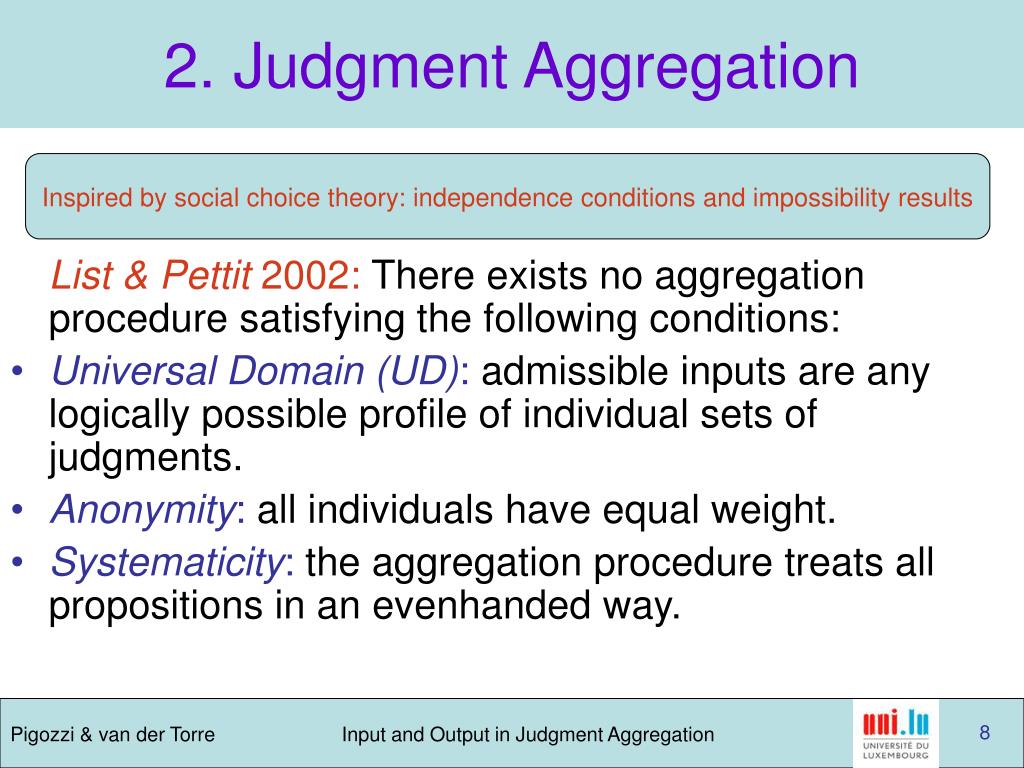 2. Judgment Aggregation

Inspired by social choice theory: independence conditions and impossibility results

List & Pettit 2002: There exists no aggregation procedure satisfying the following conditions:

• Universal Domain (UD): admissible inputs are any logically possible profile of individual sets of judgments.
• Anonymity: all individuals have equal weight.
• Systematicity: the aggregation procedure treats all propositions in an evenhanded way.

Pigozzi & van der Torre Input and Output in Judgment Aggregation uni.lu UNIVERSITÉ DU LUXEMBOURG 8